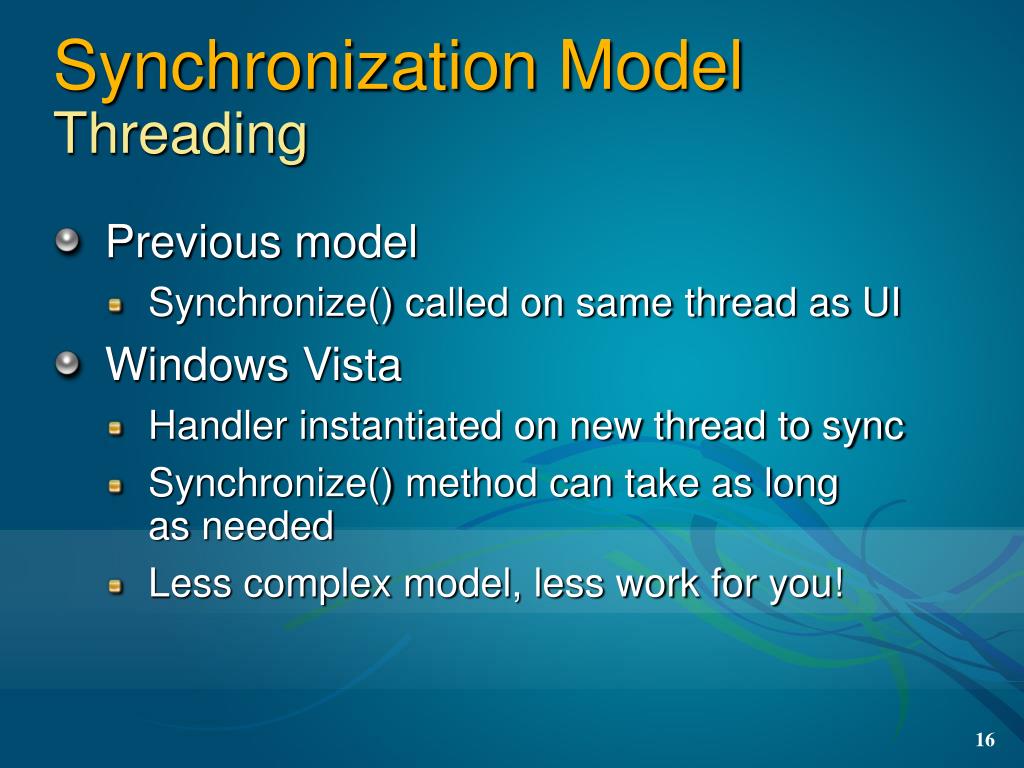 Synchronization Model
Threading

Previous model
Synchronize() called on same thread as UI
Windows Vista
Handler instantiated on new thread to sync
Synchronize() method can take as long as needed
Less complex model, less work for you!

16